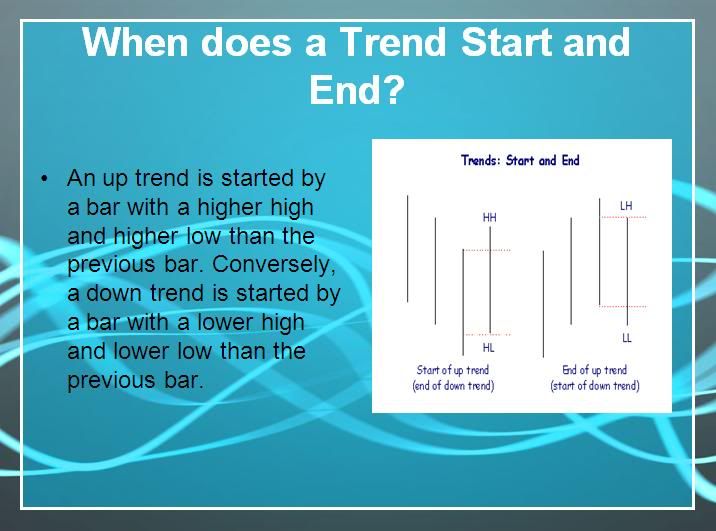 When does a Trend Start and End?

• An up trend is started by a bar with a higher high and higher low than the previous bar. Conversely, a down trend is started by a bar with a lower high and lower low than the previous bar.

Trends: Start and End

HH

HL

Start of up trend
(end of down trend)

LH

LL

End of up trend
(start of down trend)